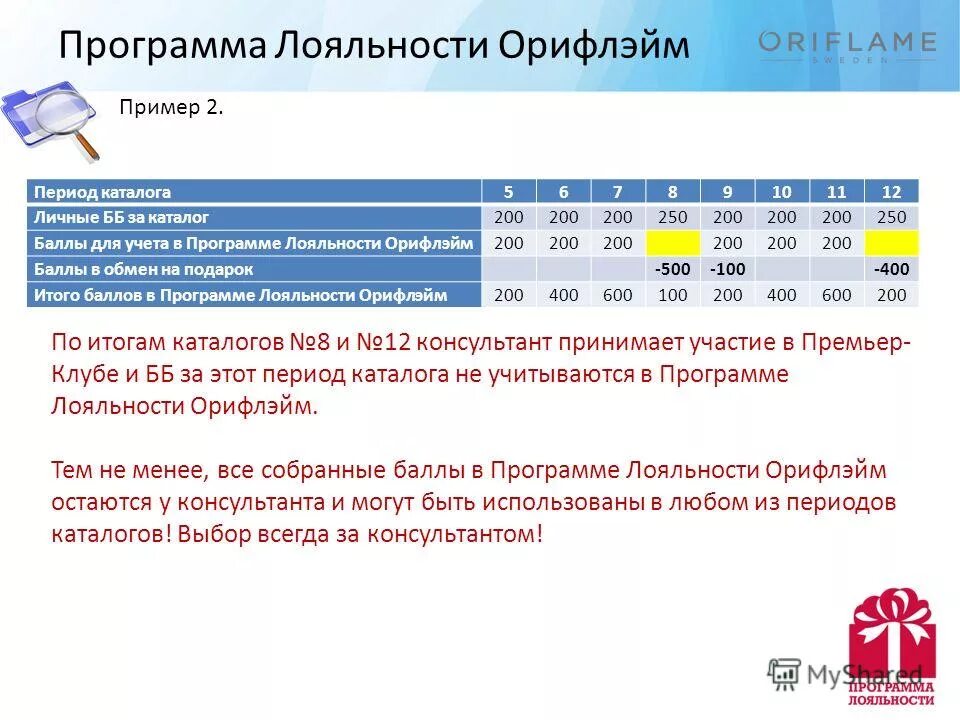 Программа Лояльности Орифлэйм

ORIFLAME
SWEDEN

Пример 2.

| Период каталога | 5 | 6 | 7 | 8 | 9 | 10 | 11 | 12 |
|---|---|---|---|---|---|---|---|---|
| Личные ББ за каталог | 200 | 200 | 200 | 250 | 200 | 200 | 200 | 250 |
| Баллы для учета в Программе Лояльности Орифлэйм | 200 | 200 | 200 |  | 200 | 200 | 200 |  |
| Баллы в обмен на подарок |  |  |  | -500 | -100 |  |  | -400 |
| Итого баллов в Программе Лояльности Орифлэйм | 200 | 400 | 600 | 100 | 200 | 400 | 600 | 200 |

По итогам каталогов №8 и №12 консультант принимает участие в Премьер-Клубе и ББ за этот период каталога не учитываются в Программе Лояльности Орифлэйм.

Тем не менее, все собранные баллы в Программе Лояльности Орифлэйм остаются у консультанта и могут быть использованы в любом из периодов каталогов! Выбор всегда за консультантом!

MyShared

ПРОГРАММА ЛОЯЛЬНОСТИ